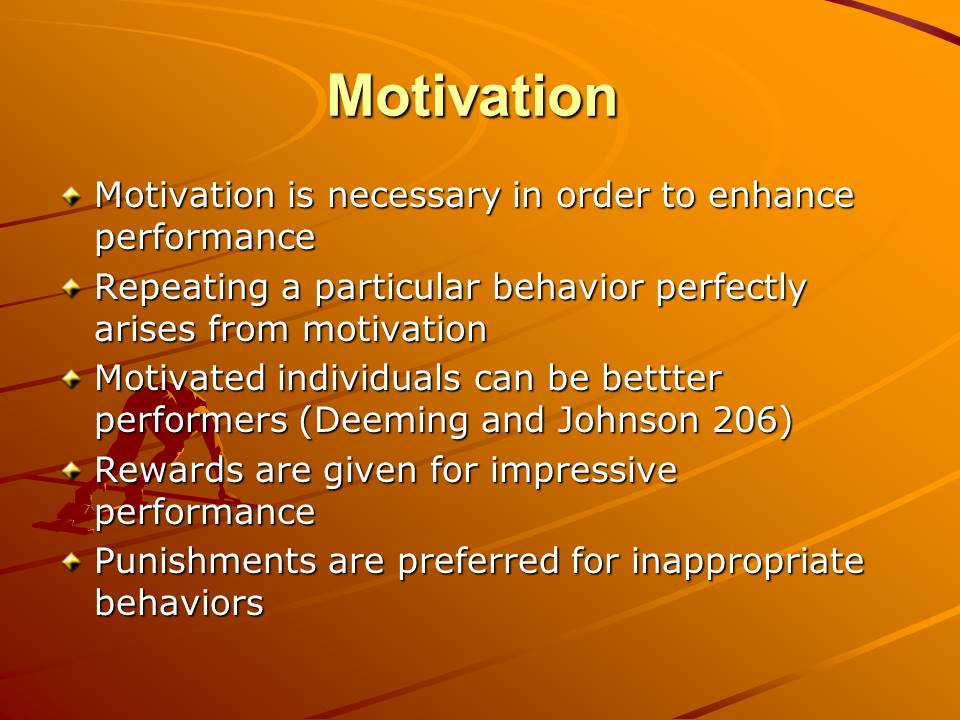 Motivation

Motivation is necessary in order to enhance performance

Repeating a particular behavior perfectly arises from motivation

Motivated individuals can be bettter performers (Deeming and Johnson 206)

Rewards are given for impressive performance

Punishments are preferred for inappropriate behaviors